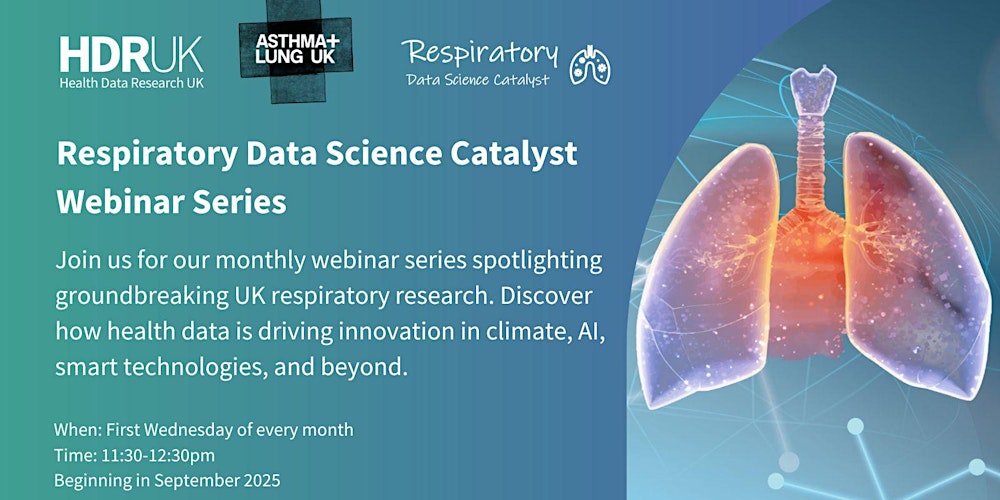 HDRUK
Health Data Research UK

ASTHMA+
LUNG UK

Respiratory
Data Science Catalyst

Respiratory Data Science Catalyst Webinar Series

Join us for our monthly webinar series spotlighting groundbreaking UK respiratory research. Discover how health data is driving innovation in climate, AI, smart technologies, and beyond.

When: First Wednesday of every month
Time: 11:30-12:30pm
Beginning in September 2025